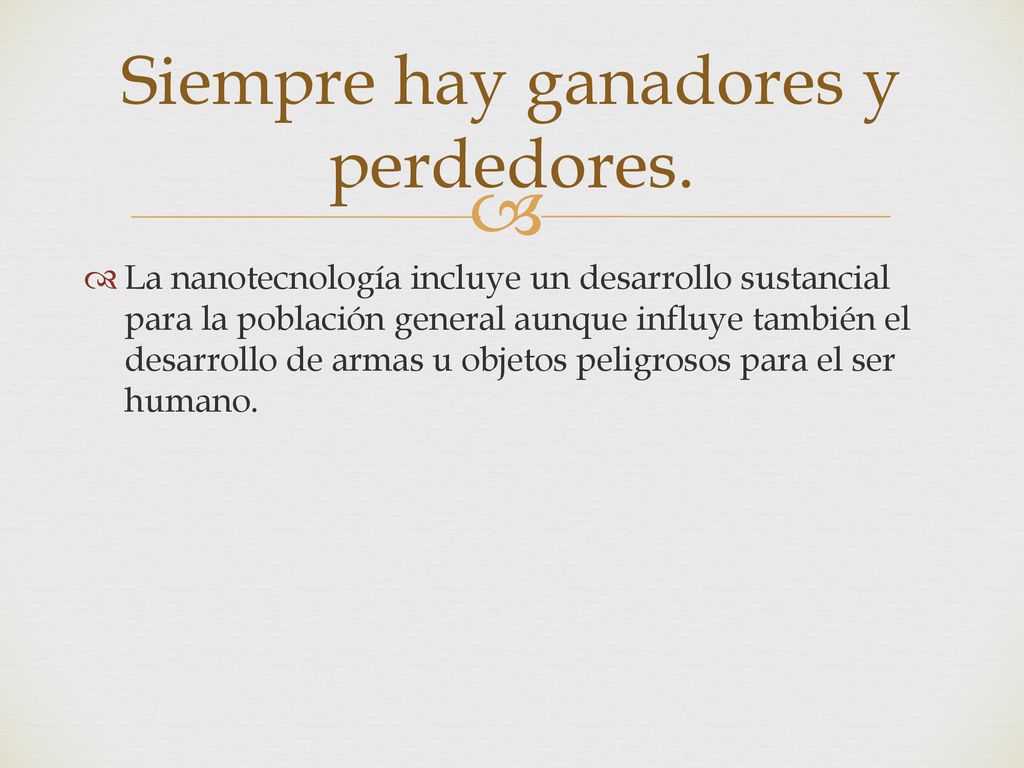 Siempre hay ganadores y perdedores.

La nanotecnología incluye un desarrollo sustancial para la población general aunque influye también el desarrollo de armas u objetos peligrosos para el ser humano.